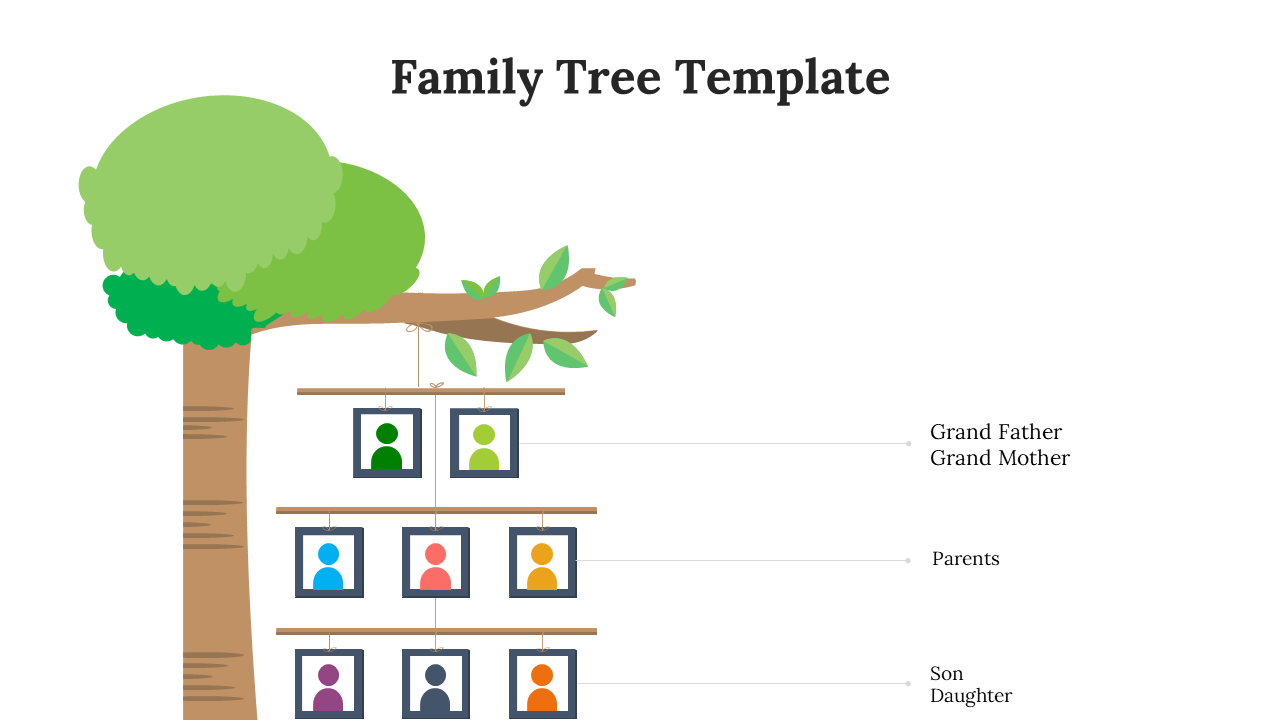 Family Tree Template

Grand Father
Grand Mother

Parents

Son
Daughter